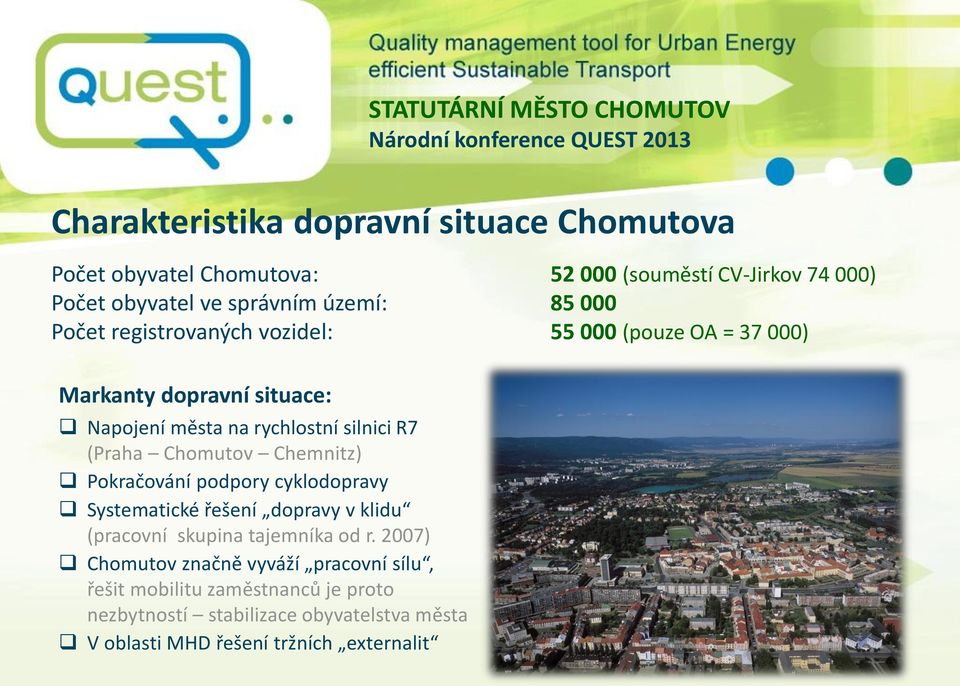 Quest

Quality management tool for Urban Energy efficient Sustainable Transport

STATUTÁRNÍ MĚSTO CHOMUTOV
Národní konference QUEST 2013

Charakteristika dopravní situace Chomutova

Počet obyvatel Chomutova: 52 000 (souměstí CV-Jirkov 74 000)
Počet obyvatel ve správním území: 85 000
Počet registrovaných vozidel: 55 000 (pouze OA = 37 000)

Markanty dopravní situace:
❑ Napojení města na rychlostní silnici R7 (Praha – Chomutov – Chemnitz)
❑ Pokračování podpory cyklodopravy
❑ Systematické řešení „dopravy v klidu“ (pracovní skupina tajemníka od r. 2007)
❑ Chomutov značně vyváží „pracovní sílu“, řešit mobilitu zaměstnanců je proto nezbytností – stabilizace obyvatelstva města
❑ V oblasti MHD řešení tržních „externalit“